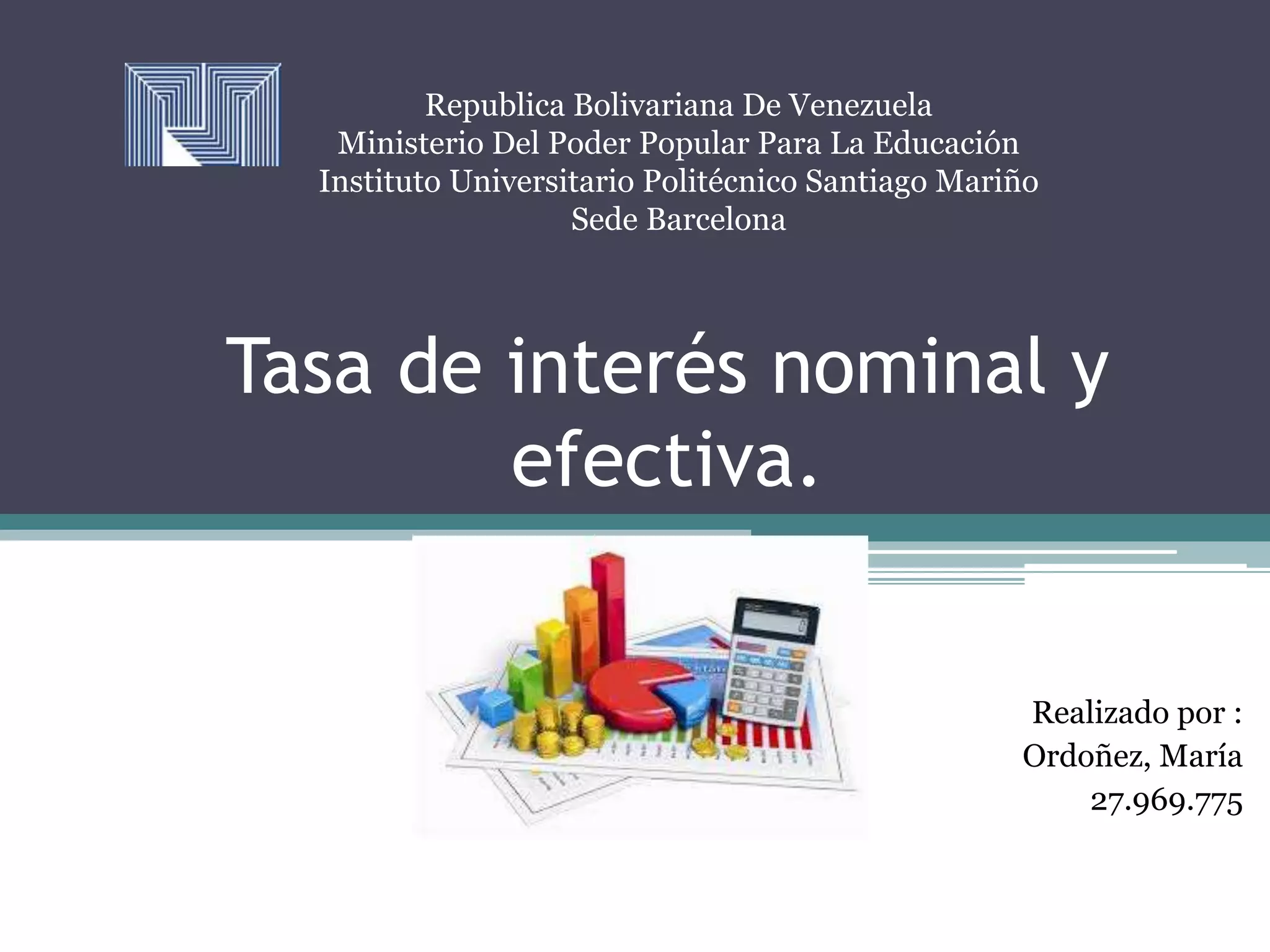 Republica Bolivariana De Venezuela
Ministerio Del Poder Popular Para La Educación
Instituto Universitario Politécnico Santiago Mariño
Sede Barcelona

Tasa de interés nominal y efectiva.

Realizado por :
Ordoñez, María
27.969.775